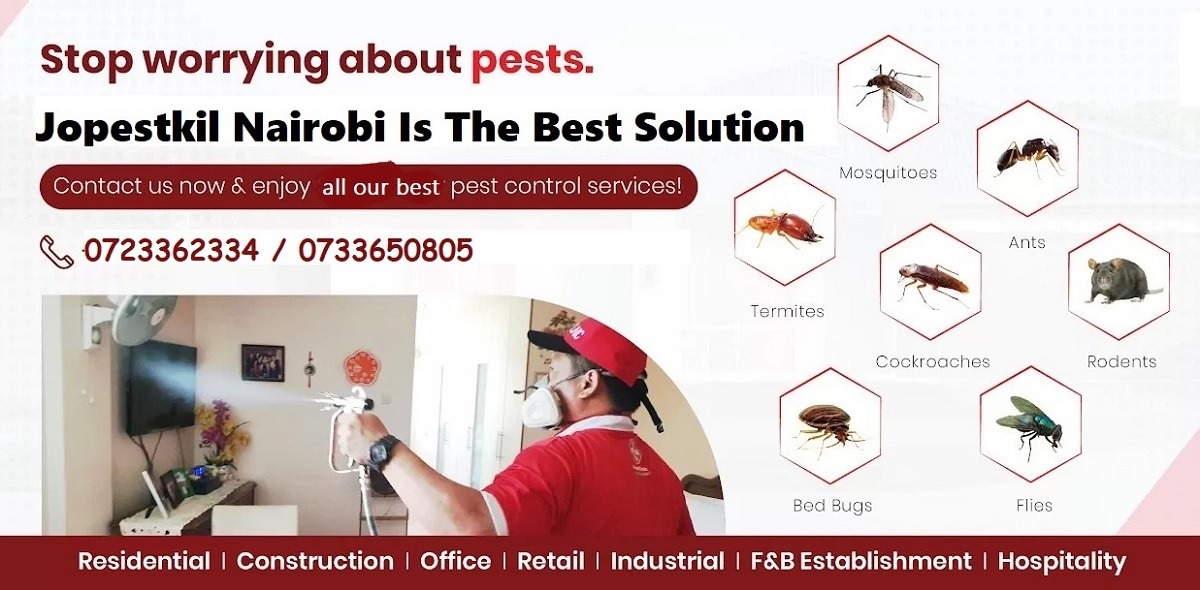 Stop worrying about pests.

Jopestkil Nairobi Is The Best Solution

Contact us now & enjoy all our best pest control services!

0723362334 / 0733650805

Mosquitoes

Ants

Termites

Cockroaches

Rodents

Bed Bugs

Flies

Residential | Construction | Office | Retail | Industrial | F&B Establishment | Hospitality